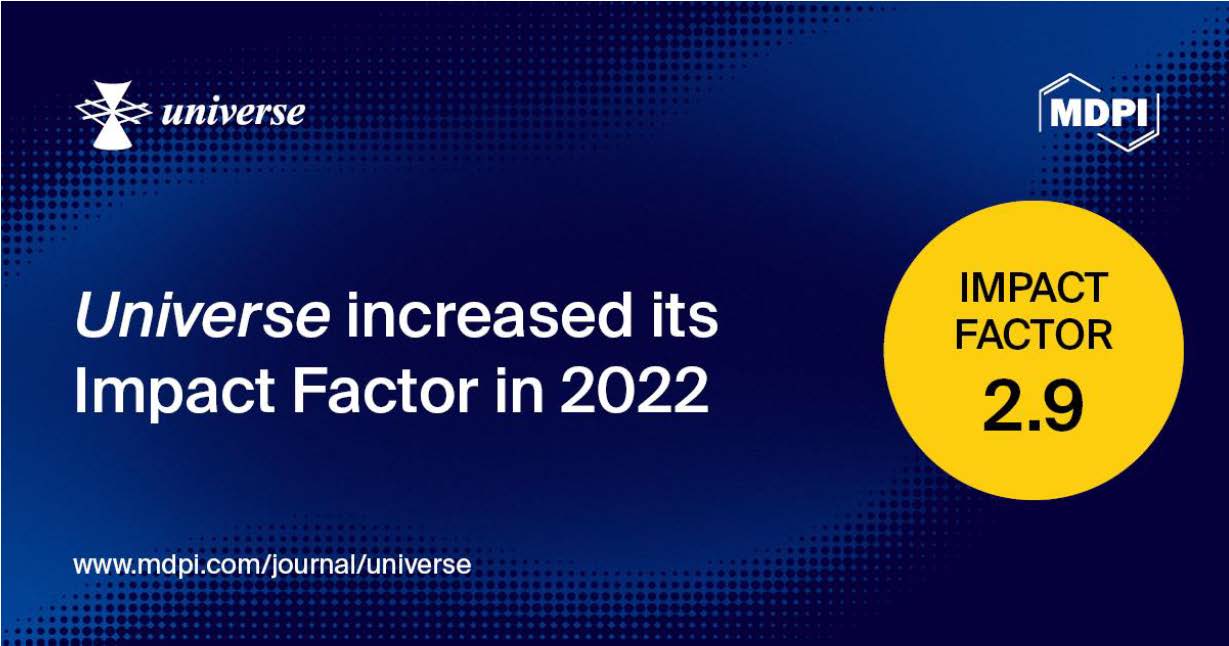 universe

MDPI

Universe increased its Impact Factor in 2022

IMPACT FACTOR
2.9

www.mdpi.com/journal/universe